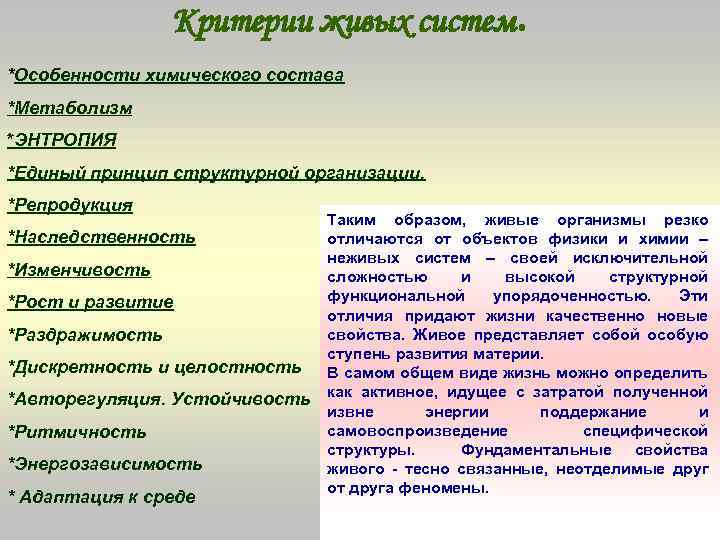 Критерии живых систем.

*Особенности химического состава

*Метаболизм

*ЭНТРОПИЯ

*Единый принцип структурной организации.

*Репродукция

*Наследственность

*Изменчивость

*Рост и развитие

*Раздражимость

*Дискретность и целостность

*Авторегуляция. Устойчивость

*Ритмичность

*Энергозависимость

* Адаптация к среде

Таким образом, живые организмы резко отличаются от объектов физики и химии – неживых систем – своей исключительной сложностью и высокой структурной функциональной упорядоченностью. Эти отличия придают жизни качественно новые свойства. Живое представляет собой особую ступень развития материи.
В самом общем виде жизнь можно определить как активное, идущее с затратой полученной извне энергии поддержание и самовоспроизведение специфической структуры. Фундаментальные свойства живого - тесно связанные, неотделимые друг от друга феномены.